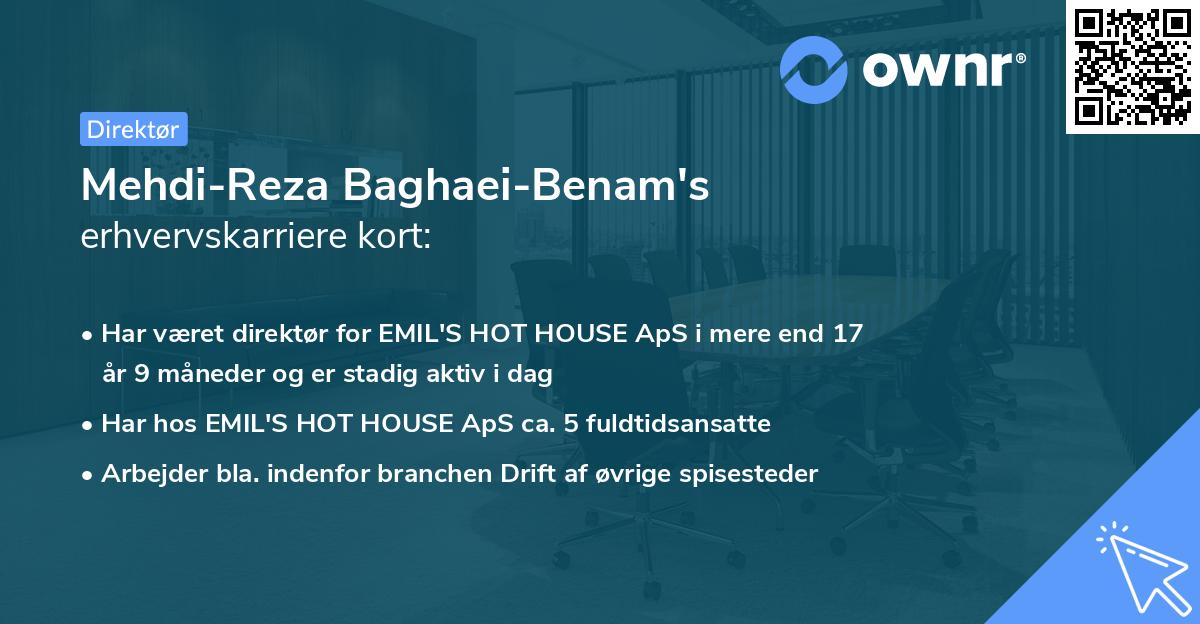 ownr®

Direktør

Mehdi-Reza Baghaei-Benam's
erhvervskarriere kort:

• Har været direktør for EMIL'S HOT HOUSE ApS i mere end 17 år 9 måneder og er stadig aktiv i dag
• Har hos EMIL'S HOT HOUSE ApS ca. 5 fuldtidsansatte
• Arbejder bla. indenfor branchen Drift af øvrige spisesteder